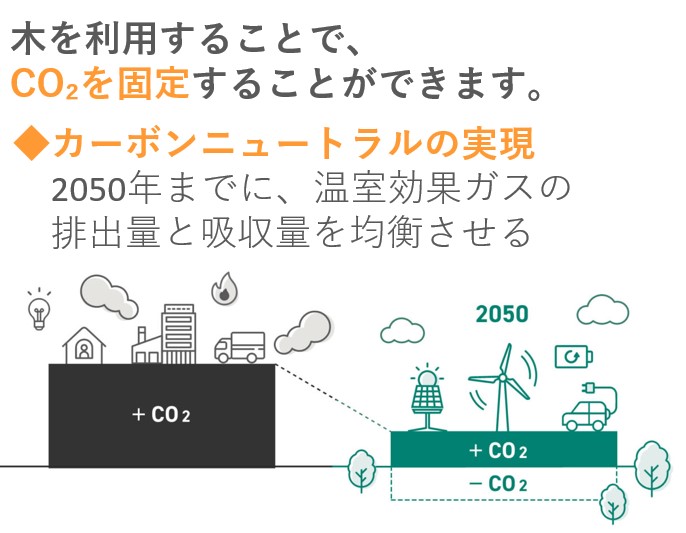 木を利用することで、
$CO_2$を固定することができます。

◆カーボンニュートラルの実現
2050年までに、温室効果ガスの排出量と吸収量を均衡させる

$+ CO_2$

2050

$+ CO_2$

$- CO_2$